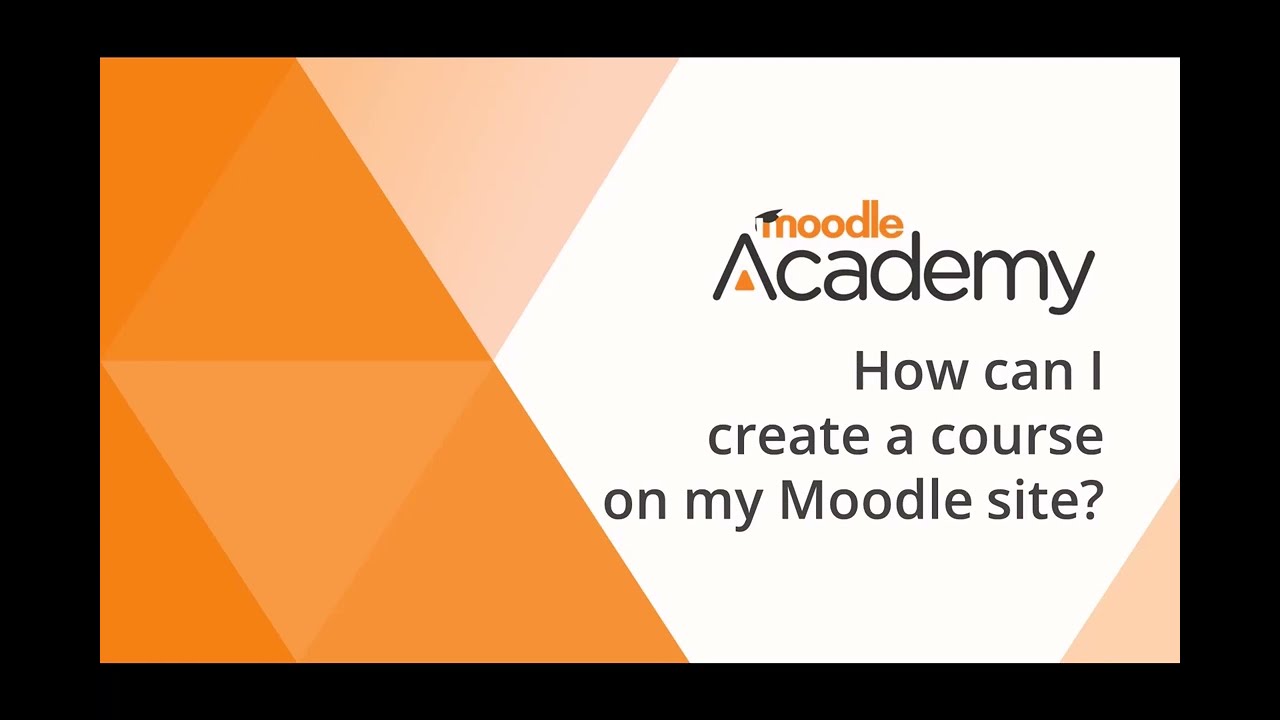 moodle Academy

How can I create a course on my Moodle site?